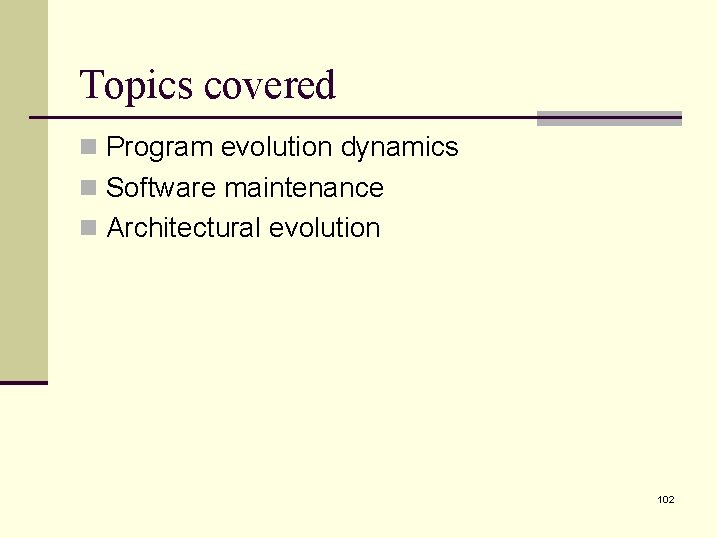 Topics covered

- Program evolution dynamics
- Software maintenance
- Architectural evolution

102